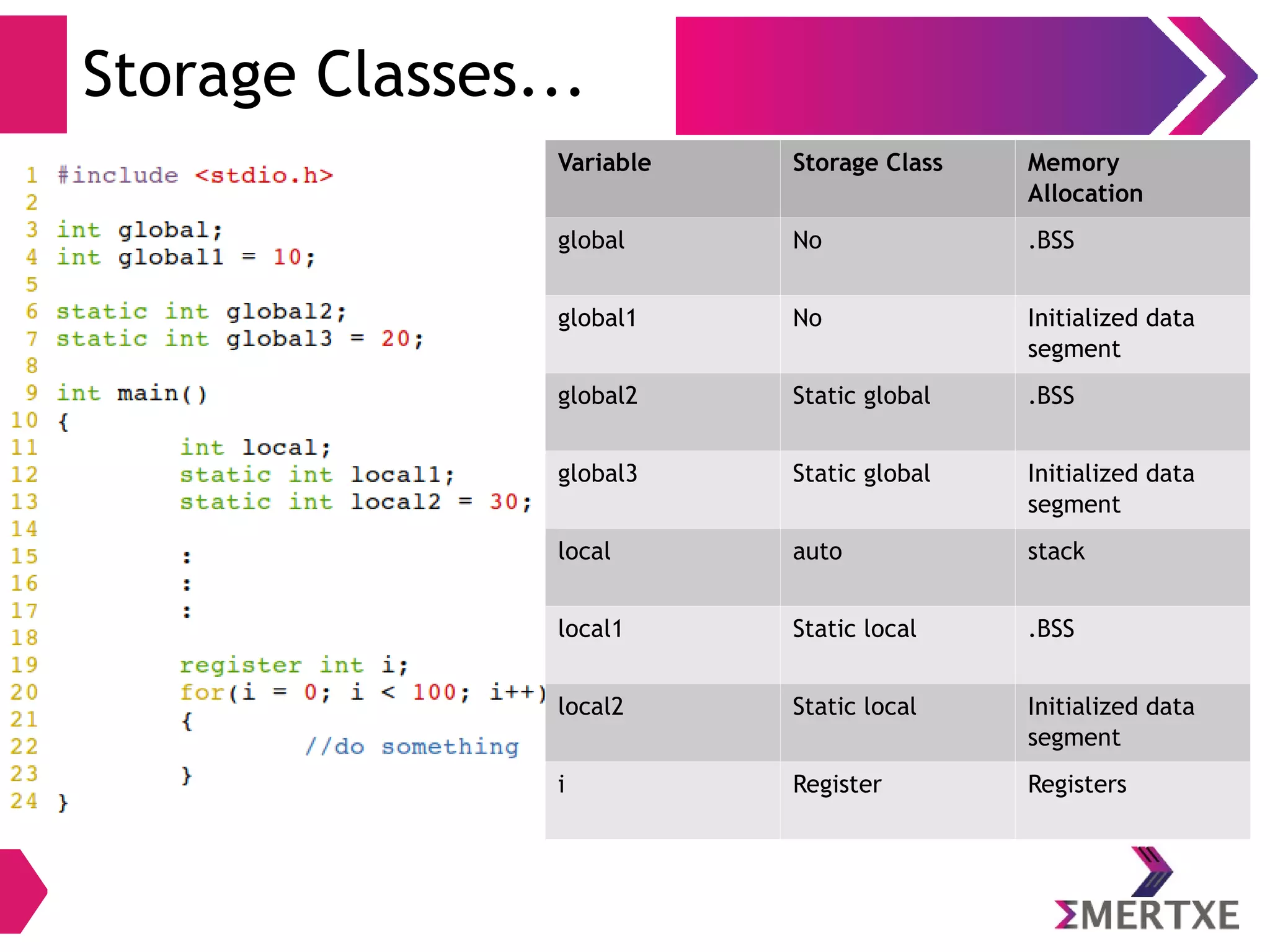 Storage Classes...

1 #include <stdio.h>
2
3 int global;
4 int global1 = 10;
5
6 static int global2;
7 static int global3 = 20;
8
9 int main()
10 {
11 int local;
12 static int local1;
13 static int local2 = 30;
14
15 :
16 :
17 :
18
19 register int i;
20 for(i = 0; i < 100; i++)
21 {
22 //do something
23 }
24 }

| Variable | Storage Class | Memory Allocation |
|---|---|---|
| global | No | .BSS |
| global1 | No | Initialized data segment |
| global2 | Static global | .BSS |
| global3 | Static global | Initialized data segment |
| local | auto | stack |
| local1 | Static local | .BSS |
| local2 | Static local | Initialized data segment |
| i | Register | Registers |

ΣMERTXE